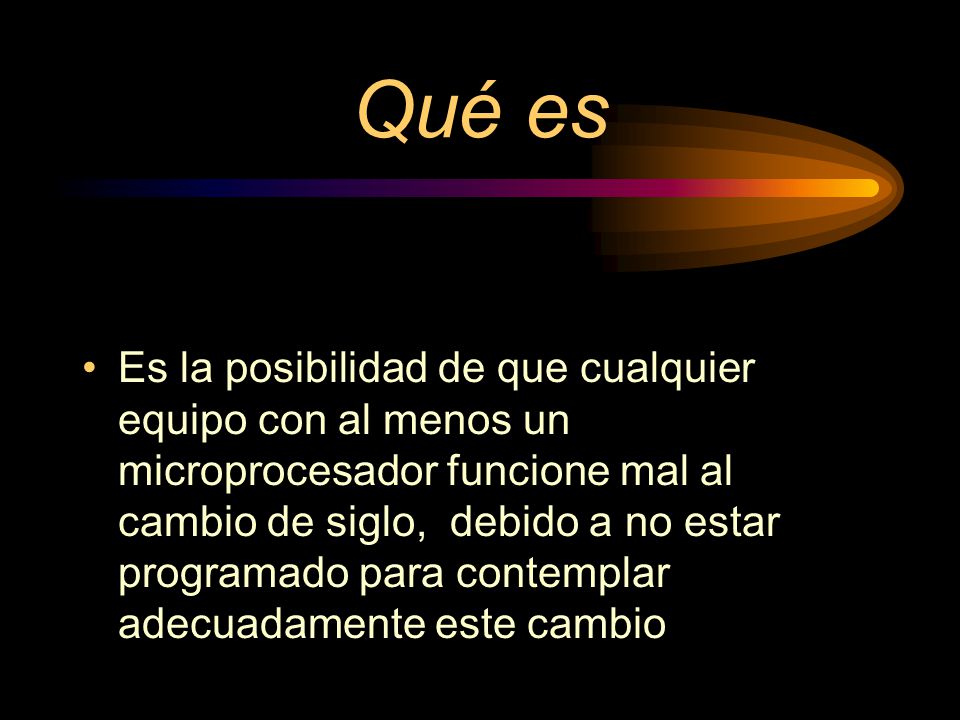 Qué es

• Es la posibilidad de que cualquier equipo con al menos un microprocesador funcione mal al cambio de siglo,  debido a no estar programado para contemplar adecuadamente este cambio